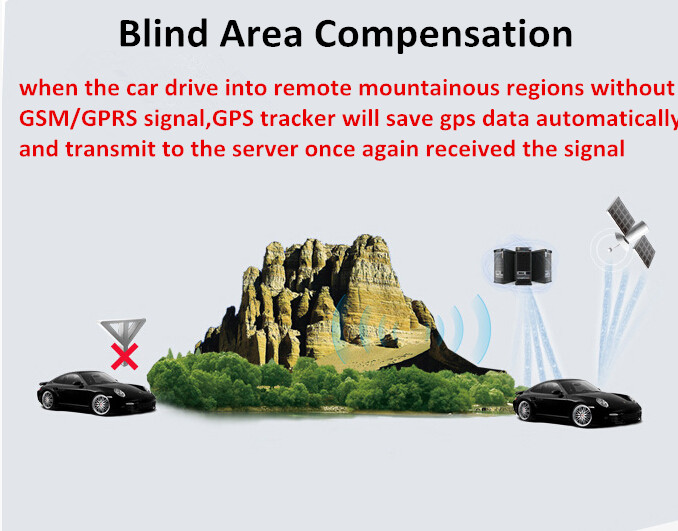 Blind Area Compensation

when the car drive into remote mountainous regions without GSM/GPRS signal,GPS tracker will save gps data automatically and transmit to the server once again received the signal